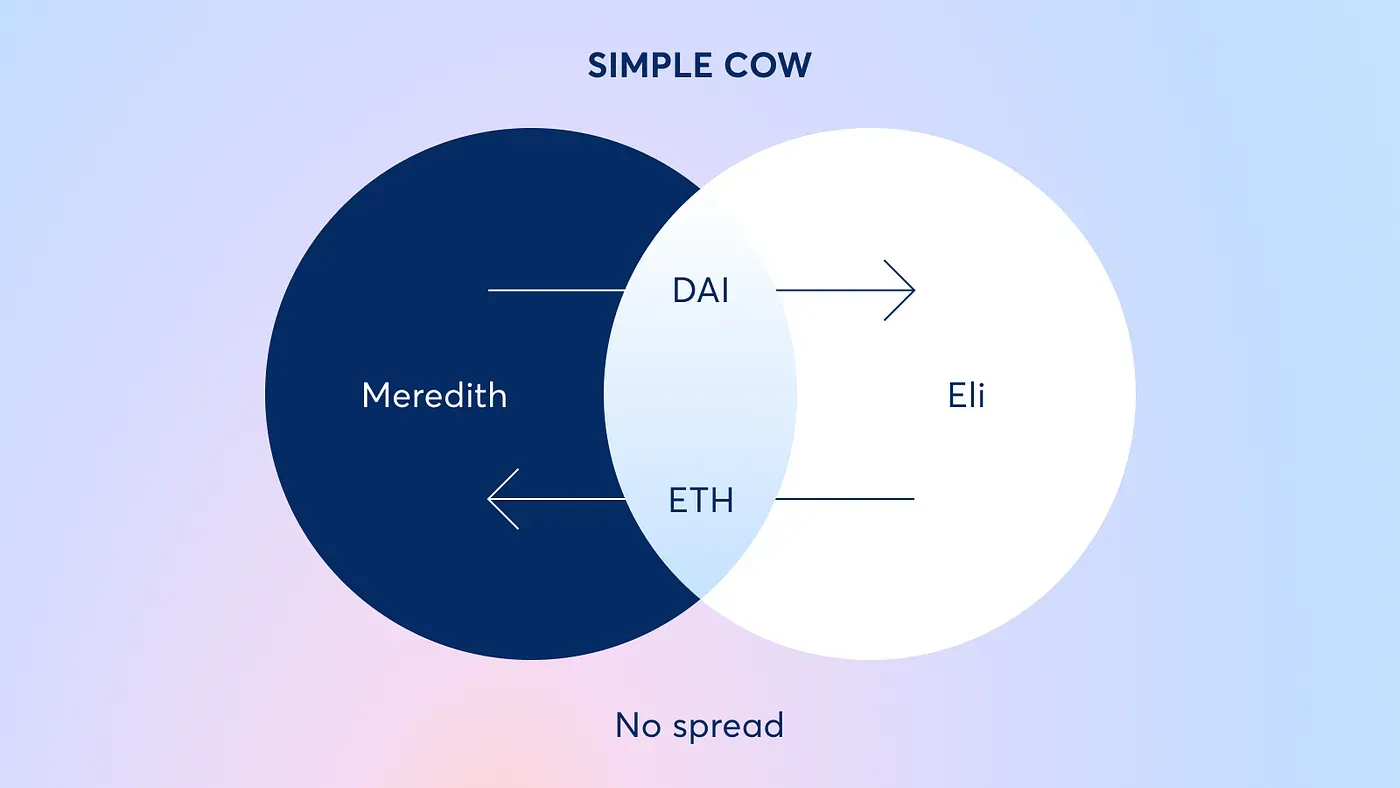 SIMPLE COW

DAI

Meredith

Eli

ETH

No spread